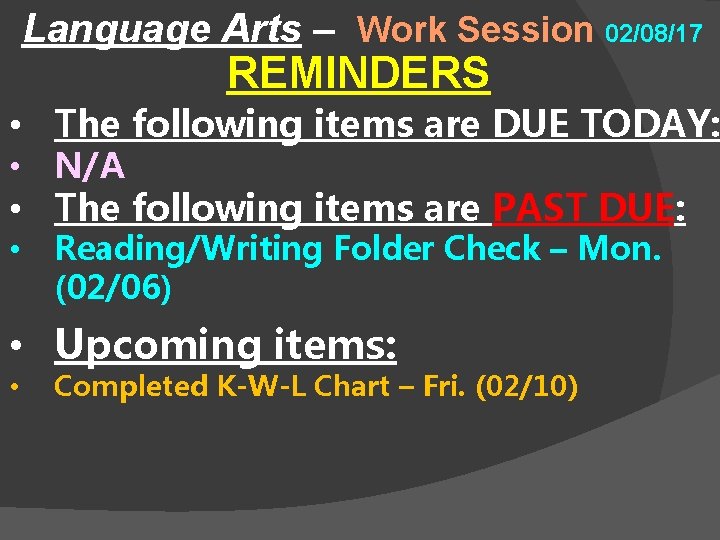 Language Arts – Work Session 02/08/17
REMINDERS

• The following items are DUE TODAY:
• N/A
• The following items are PAST DUE:
• Reading/Writing Folder Check – Mon. (02/06)
• Upcoming items:
• Completed K-W-L Chart – Fri. (02/10)